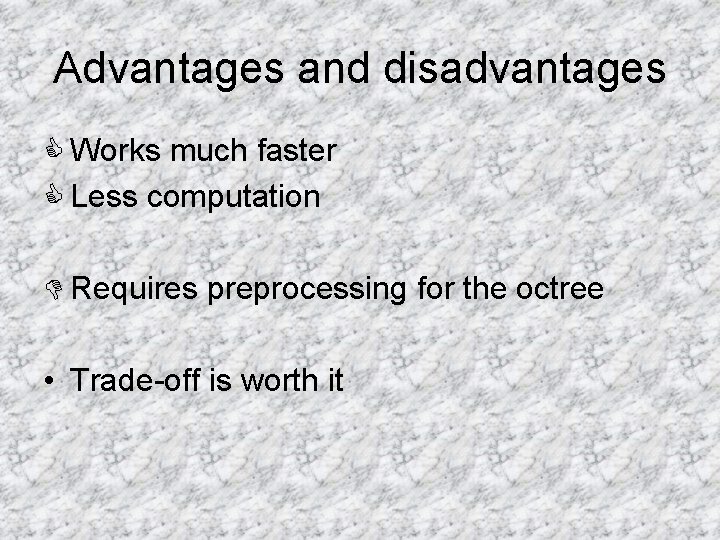 Advantages and disadvantages

Works much faster
Less computation

Requires preprocessing for the octree

• Trade-off is worth it